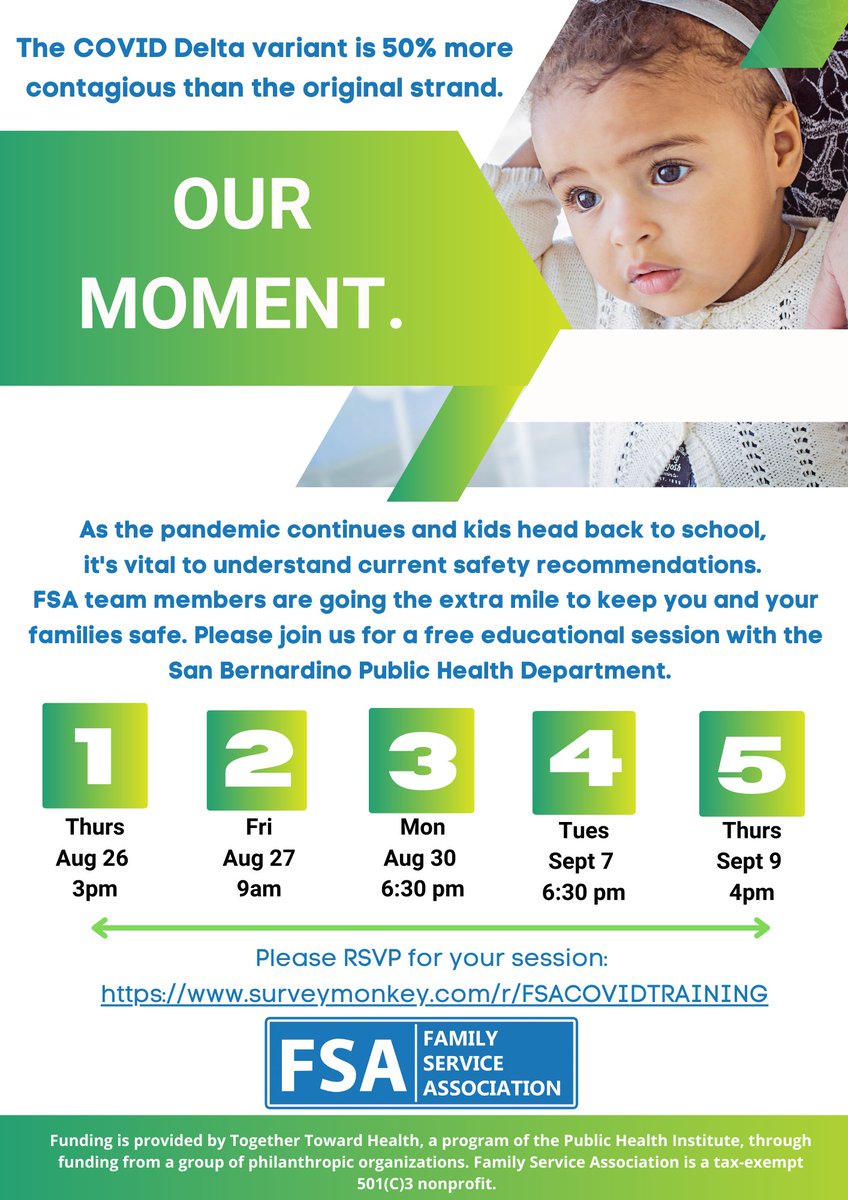 The COVID Delta variant is 50% more contagious than the original strand.

OUR MOMENT.

As the pandemic continues and kids head back to school, it's vital to understand current safety recommendations. FSA team members are going the extra mile to keep you and your families safe. Please join us for a free educational session with the San Bernardino Public Health Department.

1
Thurs
Aug 26
3pm

2
Fri
Aug 27
9am

3
Mon
Aug 30
6:30 pm

4
Tues
Sept 7
6:30 pm

5
Thurs
Sept 9
4pm

Please RSVP for your session:
https://www.surveymonkey.com/r/FSACOVIDTRAINING

FSA FAMILY SERVICE ASSOCIATION

Funding is provided by Together Toward Health, a program of the Public Health Institute, through funding from a group of philanthropic organizations. Family Service Association is a tax-exempt 501(C)3 nonprofit.